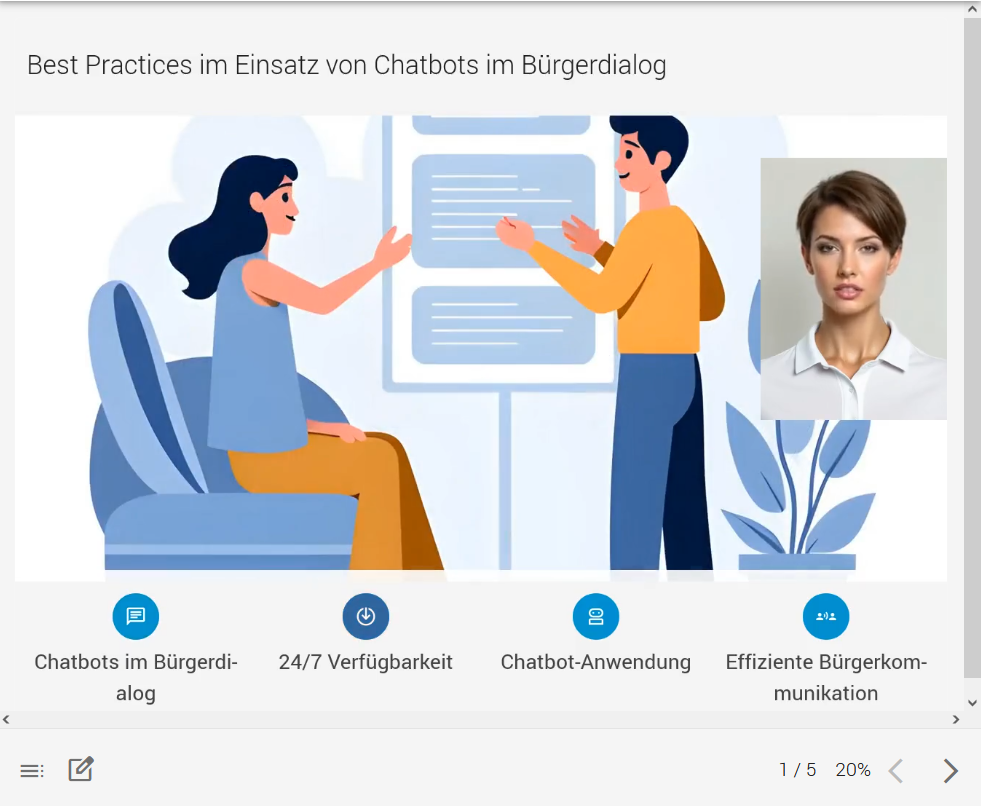 Best Practices im Einsatz von Chatbots im Bürgerdialog

Chatbots im Bürgerdialog

24/7 Verfügbarkeit

Chatbot-Anwendung

Effiziente Bürgerkommunikation

1 / 5 20%